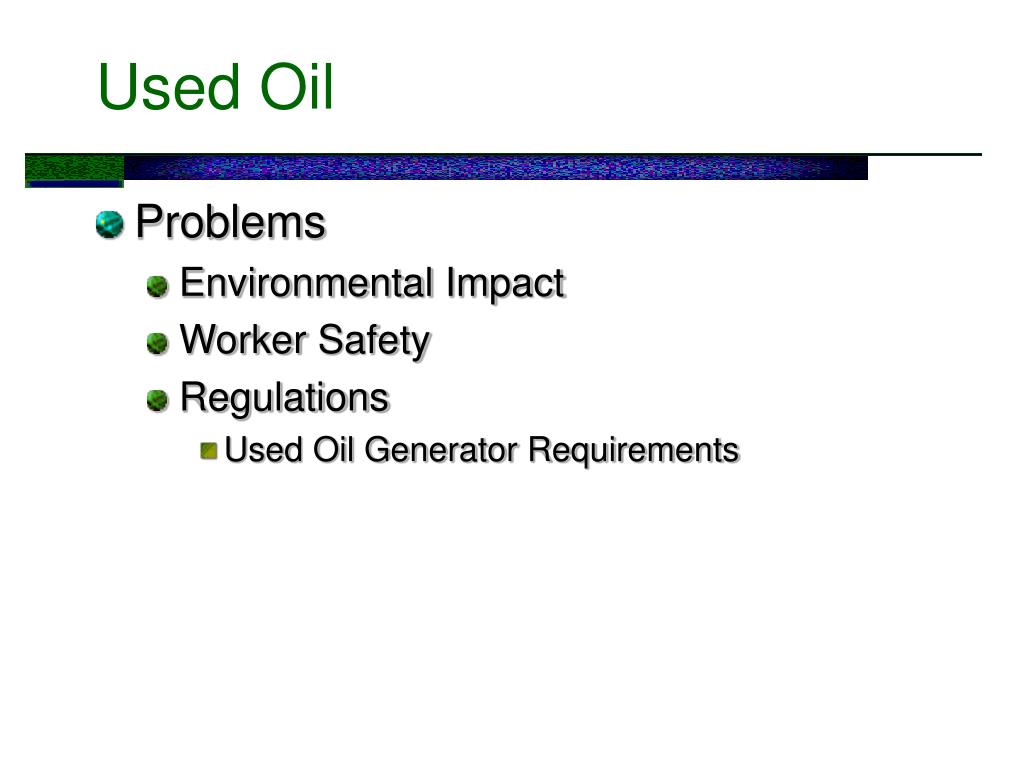 Used Oil

Problems
Environmental Impact
Worker Safety
Regulations
Used Oil Generator Requirements